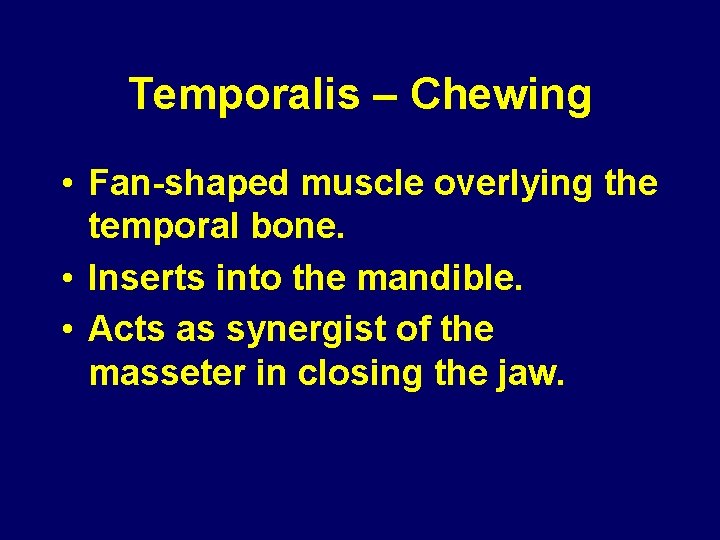 Temporalis – Chewing

• Fan-shaped muscle overlying the temporal bone.
• Inserts into the mandible.
• Acts as synergist of the masseter in closing the jaw.